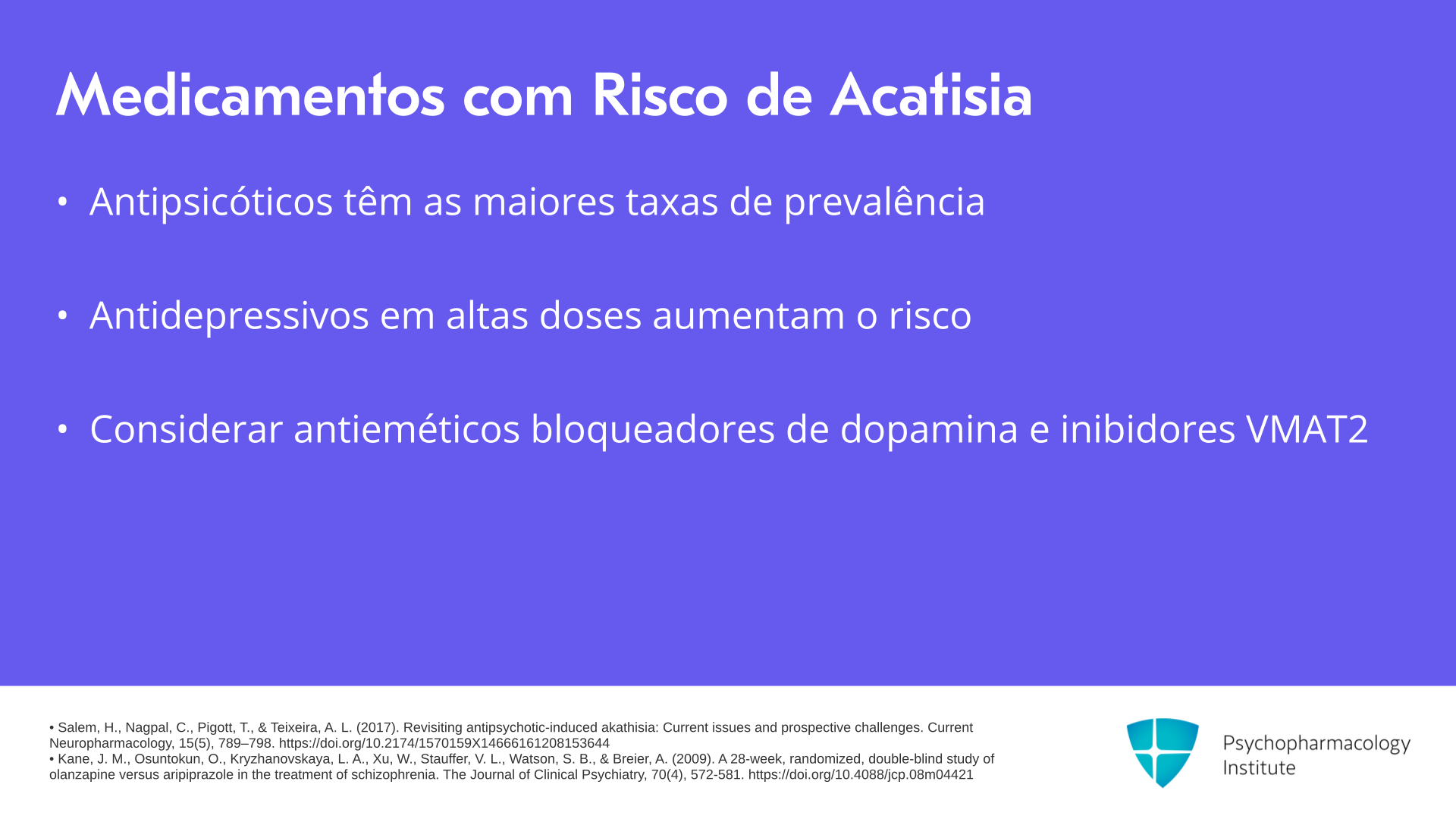 Medicamentos com Risco de Acatisia

• Antipsicóticos têm as maiores taxas de prevalência

• Antidepressivos em altas doses aumentam o risco

• Considerar antieméticos bloqueadores de dopamina e inibidores VMAT2

• Salem, H., Nagpal, C., Pigott, T., & Teixeira, A. L. (2017). Revisiting antipsychotic-induced akathisia: Current issues and prospective challenges. Current Neuropharmacology, 15(5), 789–798. https://doi.org/10.2174/1570159X14666161208153644
• Kane, J. M., Osuntokun, O., Kryzhanovskaya, L. A., Xu, W., Stauffer, V. L., Watson, S. B., & Breier, A. (2009). A 28-week, randomized, double-blind study of olanzapine versus aripiprazole in the treatment of schizophrenia. The Journal of Clinical Psychiatry, 70(4), 572-581. https://doi.org/10.4088/jcp.08m04421

Psychopharmacology Institute